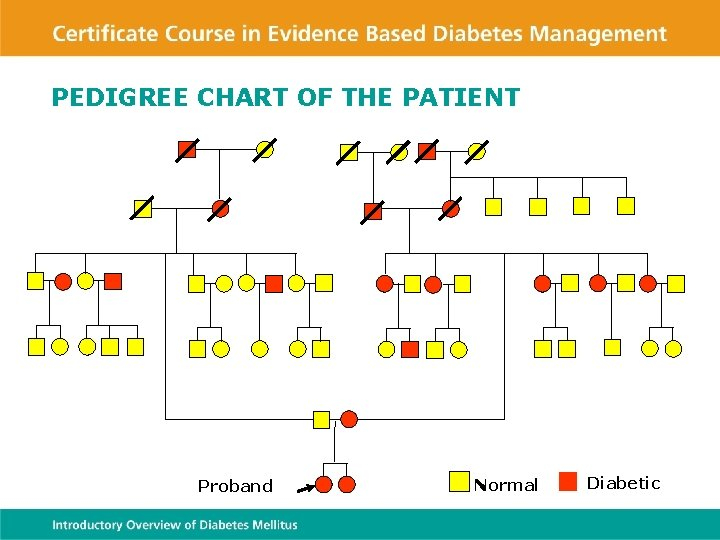 Certificate Course in Evidence Based Diabetes Management

PEDIGREE CHART OF THE PATIENT

Proband

Normal

Diabetic

Introductory Overview of Diabetes Mellitus